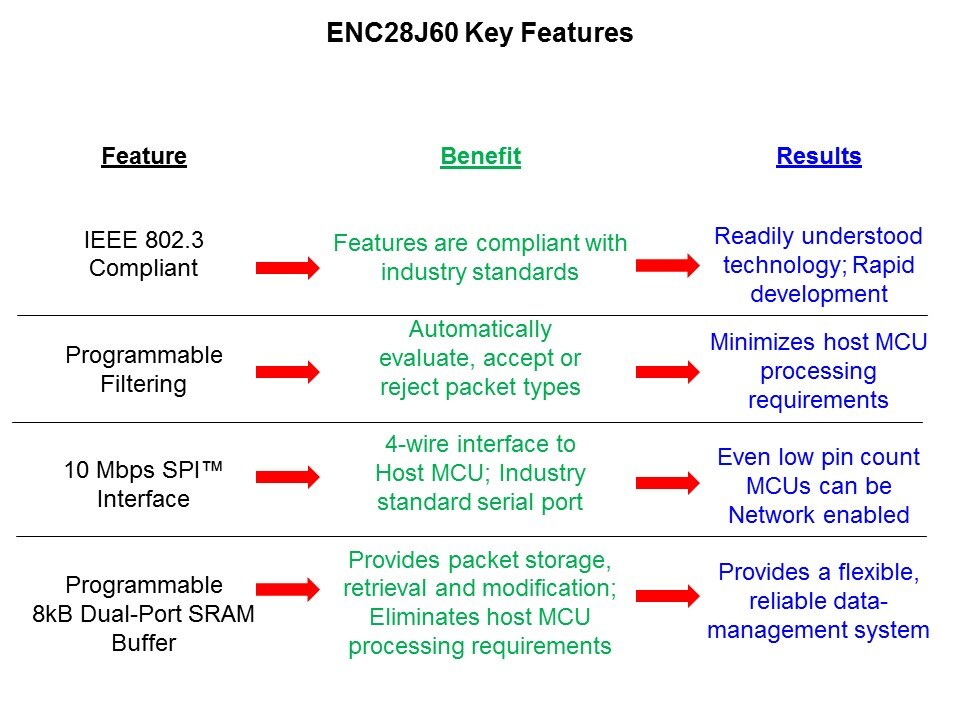 ENC28J60 Key Features

| Feature | Benefit | Results |
|---|---|---|
| IEEE 802.3 Compliant | Features are compliant with industry standards | Readily understood technology; Rapid development |
| Programmable Filtering | Automatically evaluate, accept or reject packet types | Minimizes host MCU processing requirements |
| 10 Mbps SPI™ Interface | 4-wire interface to Host MCU; Industry standard serial port | Even low pin count MCUs can be Network enabled |
| Programmable 8kB Dual-Port SRAM Buffer | Provides packet storage, retrieval and modification; Eliminates host MCU processing requirements | Provides a flexible, reliable data-management system |